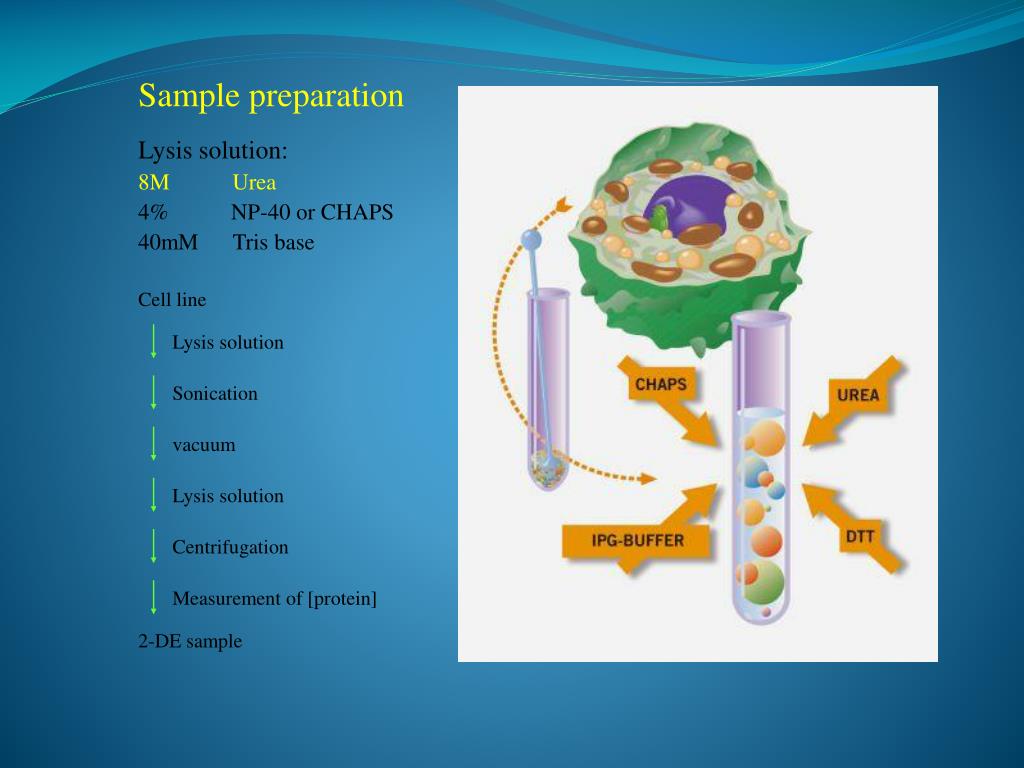 Sample preparation

Lysis solution:
8M Urea
4% NP-40 or CHAPS
40mM Tris base

Cell line

Lysis solution

Sonication

vacuum

Lysis solution

Centrifugation

Measurement of [protein]

2-DE sample

CHAPS

UREA

IPG-BUFFER

DTT